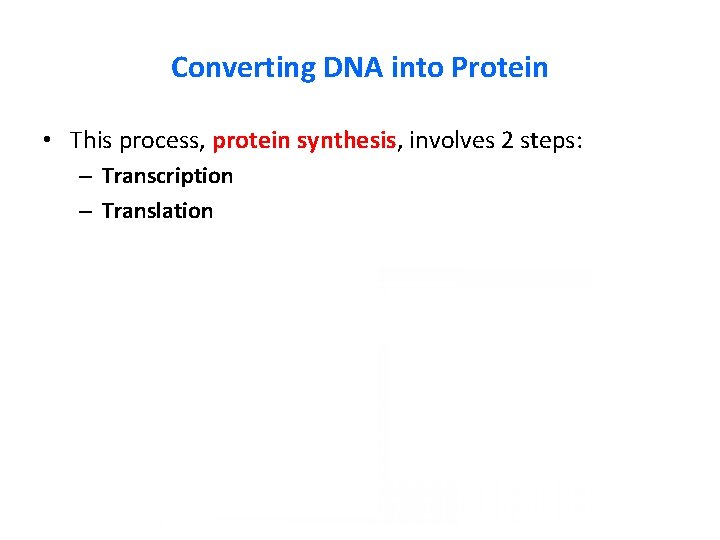 Converting DNA into Protein

• This process, protein synthesis, involves 2 steps:
– Transcription
– Translation